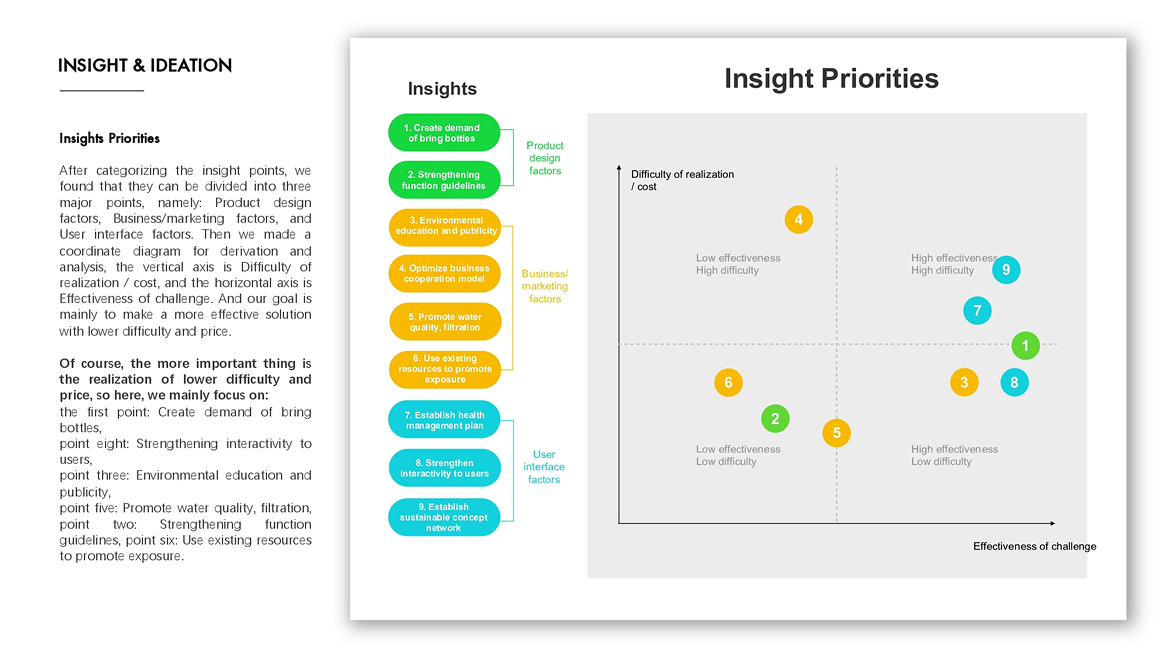 INSIGHT & IDEATION

Insights Priorities

After categorizing the insight points, we found that they can be divided into three major points, namely: Product design factors, Business/marketing factors, and User interface factors. Then we made a coordinate diagram for derivation and analysis, the vertical axis is Difficulty of realization / cost, and the horizontal axis is Effectiveness of challenge. And our goal is mainly to make a more effective solution with lower difficulty and price.

Of course, the more important thing is the realization of lower difficulty and price, so here, we mainly focus on:
the first point: Create demand of bring bottles,
point eight: Strengthening interactivity to users,
point three: Environmental education and publicity,
point five: Promote water quality, filtration, point two: Strengthening function guidelines, point six: Use existing resources to promote exposure.

Insights

1. Create demand of bring bottles
2. Strengthening function guidelines
Product design factors

3. Environmental education and publicity
4. Optimize business cooperation model
5. Promote water quality, filtration
6. Use existing resources to promote exposure
Business/ marketing factors

7. Establish health management plan
8. Strengthen interactivity to users
9. Establish sustainable concept network
User interface factors

Insight Priorities

Difficulty of realization / cost

4

Low effectiveness
High difficulty

High effectiveness
High difficulty

9

7

1

6

3

8

2

5

Low effectiveness
Low difficulty

High effectiveness
Low difficulty

Effectiveness of challenge